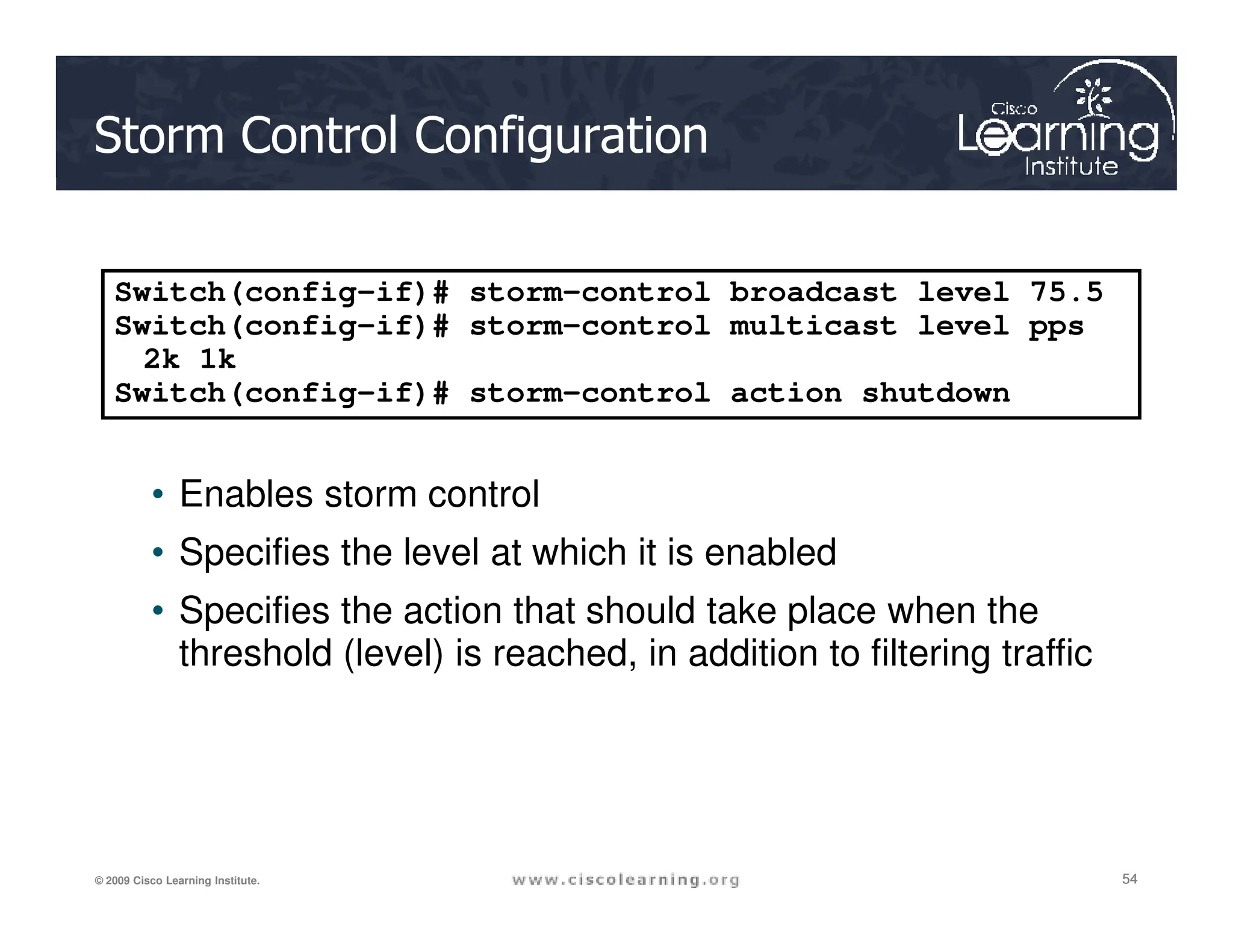 Storm Control Configuration

Cisco Learning Institute

Switch(config-if)# storm-control broadcast level 75.5
Switch(config-if)# storm-control multicast level pps 2k 1k
Switch(config-if)# storm-control action shutdown

• Enables storm control
• Specifies the level at which it is enabled
• Specifies the action that should take place when the threshold (level) is reached, in addition to filtering traffic

© 2009 Cisco Learning Institute.
www.ciscolearning.org
54